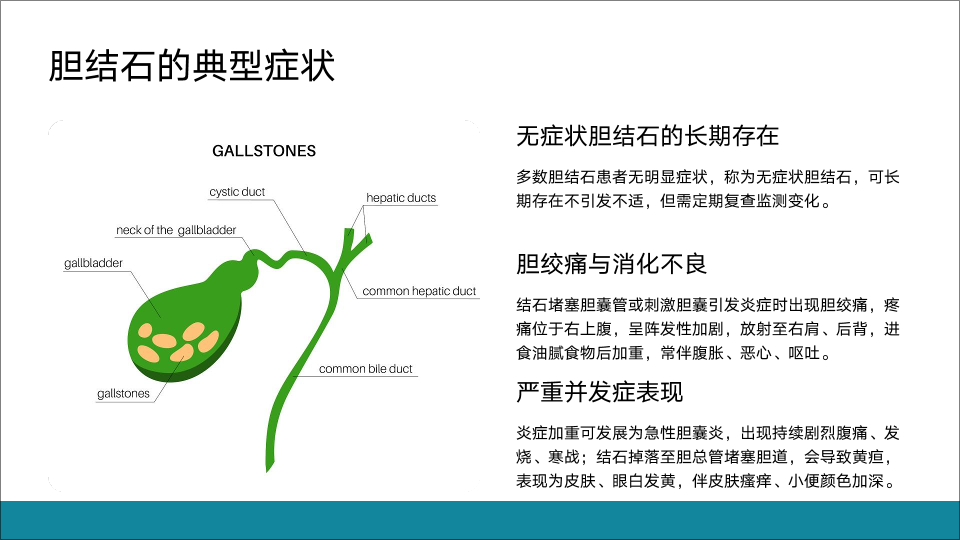 胆结石的典型症状

GALLSTONES

cystic duct

hepatic ducts

neck of the gallbladder

gallbladder

common hepatic duct

common bile duct

gallstones

无症状胆结石的长期存在

多数胆结石患者无明显症状，称为无症状胆结石，可长期存在不引发不适，但需定期复查监测变化。

胆绞痛与消化不良

结石堵塞胆囊管或刺激胆囊引发炎症时出现胆绞痛，疼痛位于右上腹，呈阵发性加剧，放射至右肩、后背，进食油腻食物后加重，常伴腹胀、恶心、呕吐。

严重并发症表现

炎症加重可发展为急性胆囊炎，出现持续剧烈腹痛、发烧、寒战；结石掉落至胆总管堵塞胆道，会导致黄疸，表现为皮肤、眼白发黄，伴皮肤瘙痒、小便颜色加深。